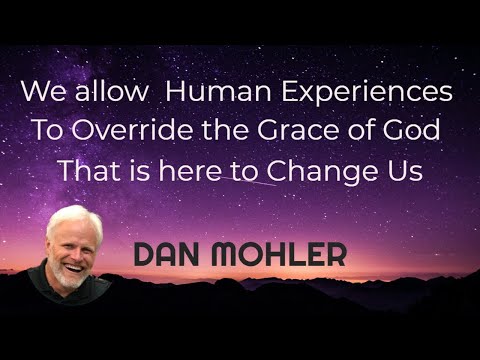 We allow Human Experiences
To Override the Grace of God
That is here to Change Us

DAN MOHLER